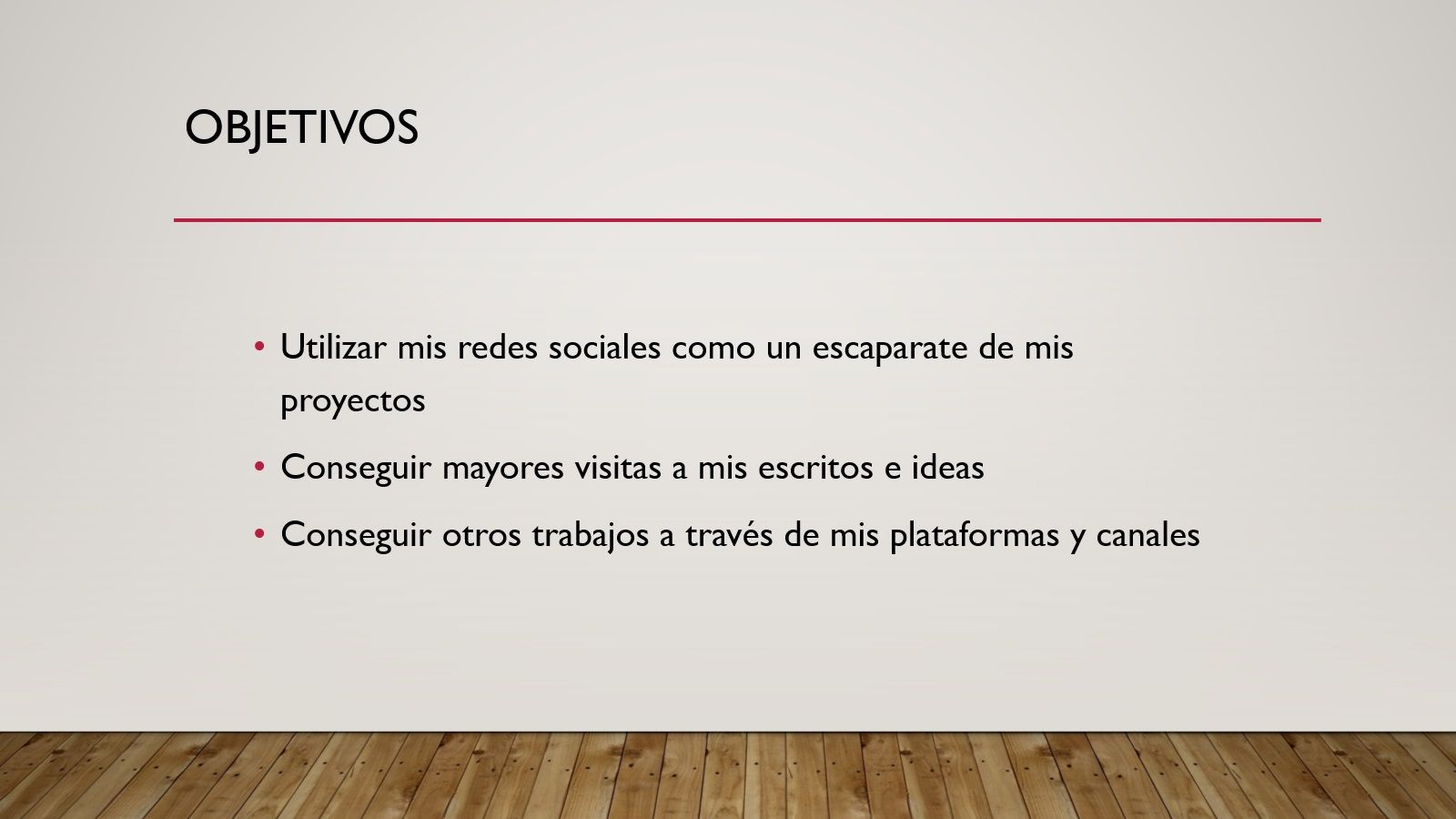 OBJETIVOS

• Utilizar mis redes sociales como un escaparate de mis proyectos

• Conseguir mayores visitas a mis escritos e ideas

• Conseguir otros trabajos a través de mis plataformas y canales